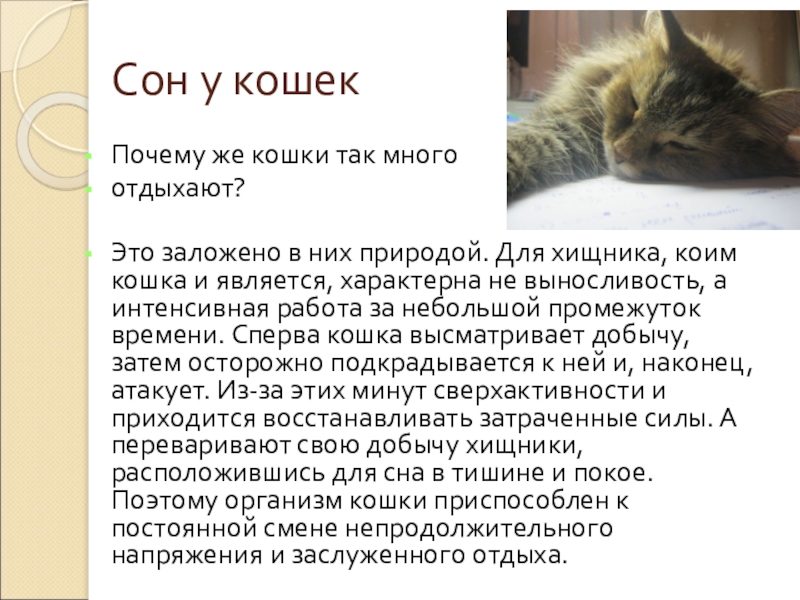 Сон у кошек

Почему же кошки так много

отдыхают?

Это заложено в них природой. Для хищника, коим кошка и является, характерна не выносливость, а интенсивная работа за небольшой промежуток времени. Сперва кошка высматривает добычу, затем осторожно подкрадывается к ней и, наконец, атакует. Из-за этих минут сверхактивности и приходится восстанавливать затраченные силы. А переваривают свою добычу хищники, расположившись для сна в тишине и покое. Поэтому организм кошки приспособлен к постоянной смене непродолжительного напряжения и заслуженного отдыха.